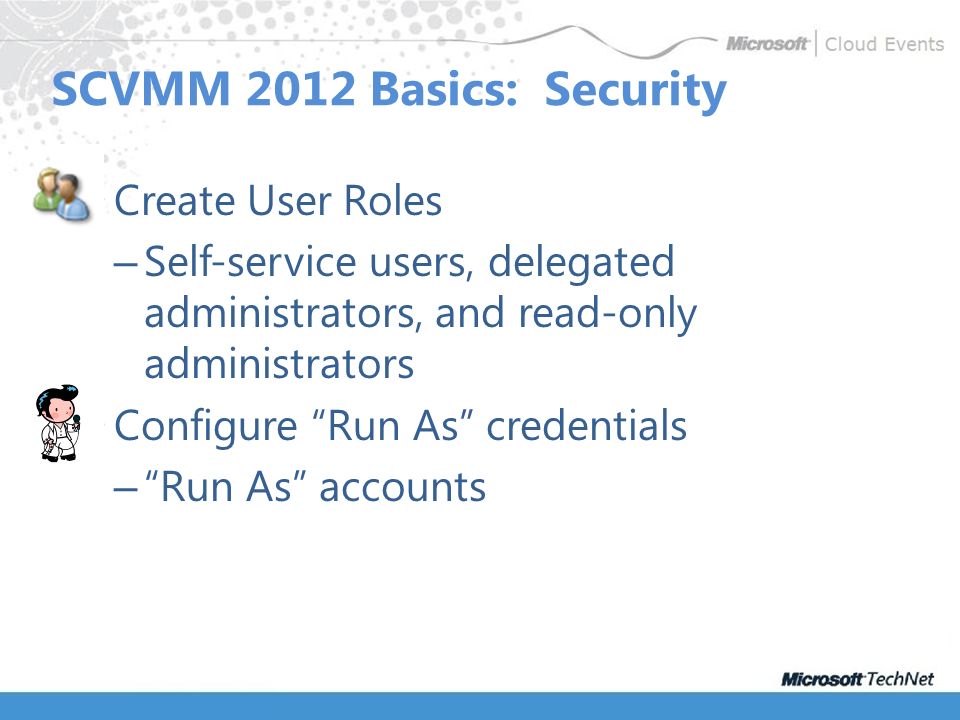 Microsoft | Cloud Events

SCVMM 2012 Basics: Security

Create User Roles

– Self-service users, delegated administrators, and read-only administrators

Configure “Run As” credentials

– “Run As” accounts

Microsoft TechNet